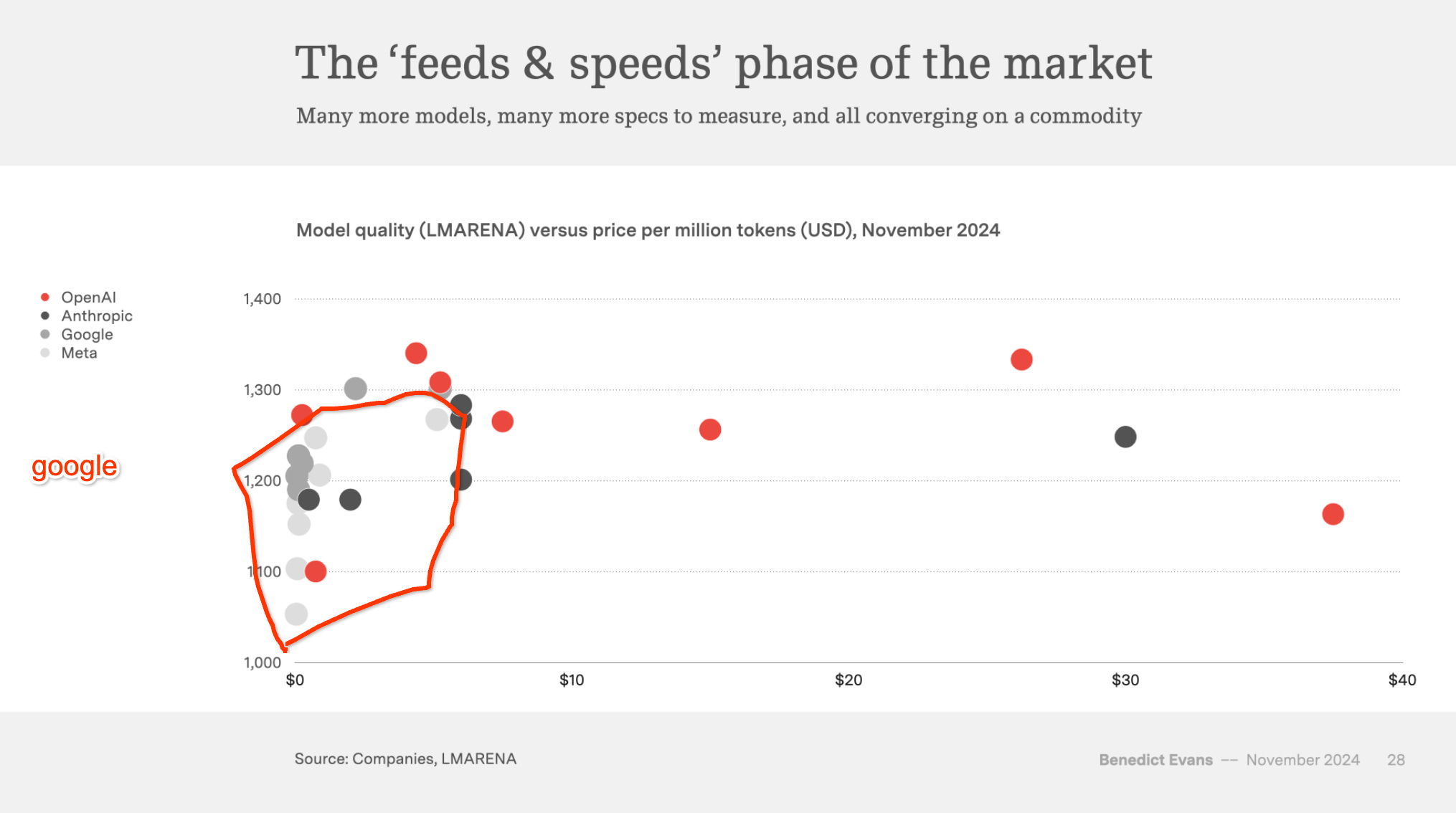 The ‘feeds & speeds’ phase of the market

Many more models, many more specs to measure, and all converging on a commodity

Model quality (LMARENA) versus price per million tokens (USD), November 2024

OpenAI
Anthropic
Google
Meta

google

1,400
1,300
1,200
1,100
1,000

$0
$10
$20
$30
$40

Source: Companies, LMARENA

Benedict Evans -- November 2024 28